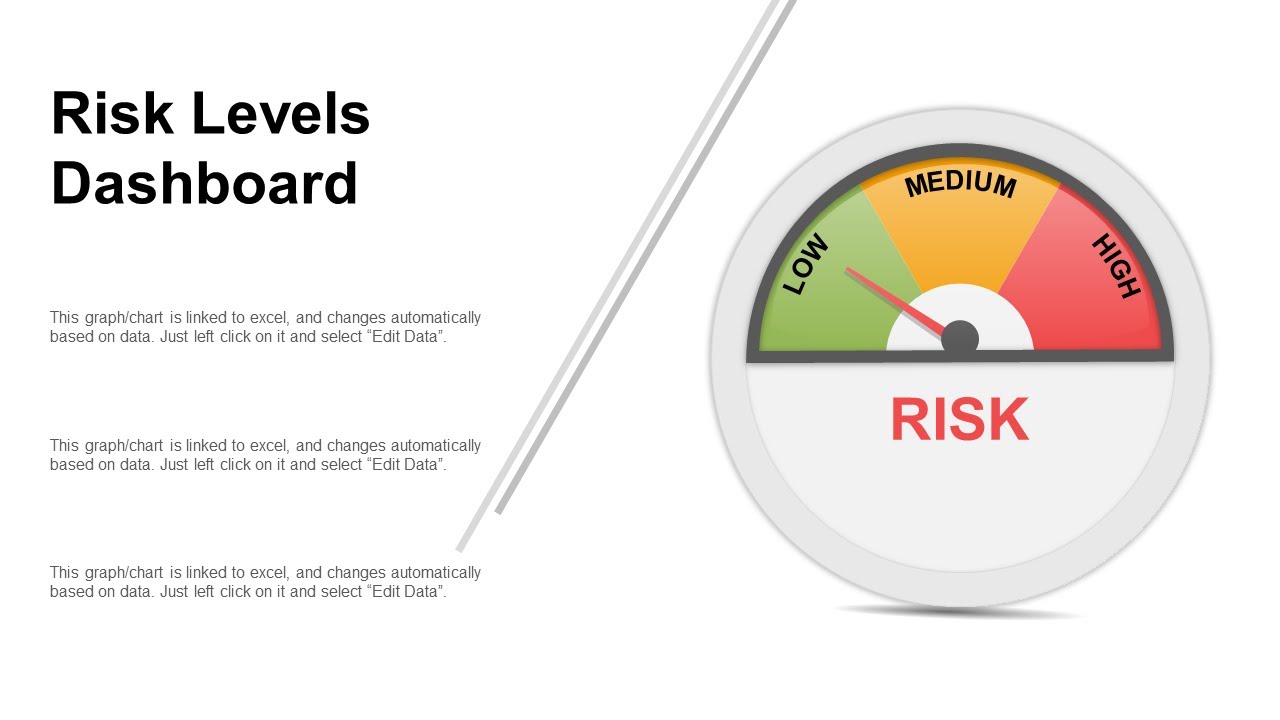 Risk Levels Dashboard

This graph/chart is linked to excel, and changes automatically based on data. Just left click on it and select “Edit Data”.

This graph/chart is linked to excel, and changes automatically based on data. Just left click on it and select “Edit Data”.

This graph/chart is linked to excel, and changes automatically based on data. Just left click on it and select “Edit Data”.

LOW
MEDIUM
HIGH
RISK